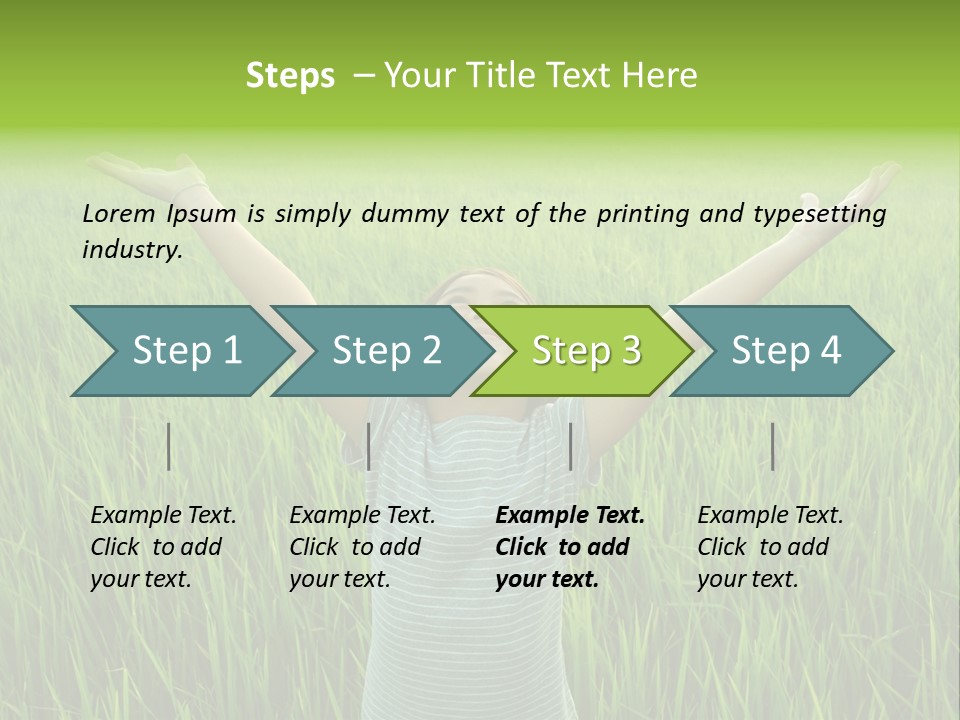 Steps – Your Title Text Here

Lorem Ipsum is simply dummy text of the printing and typesetting industry.

Step 1

Step 2

Step 3

Step 4

Example Text. Click to add your text.

Example Text. Click to add your text.

Example Text. Click to add your text.

Example Text. Click to add your text.